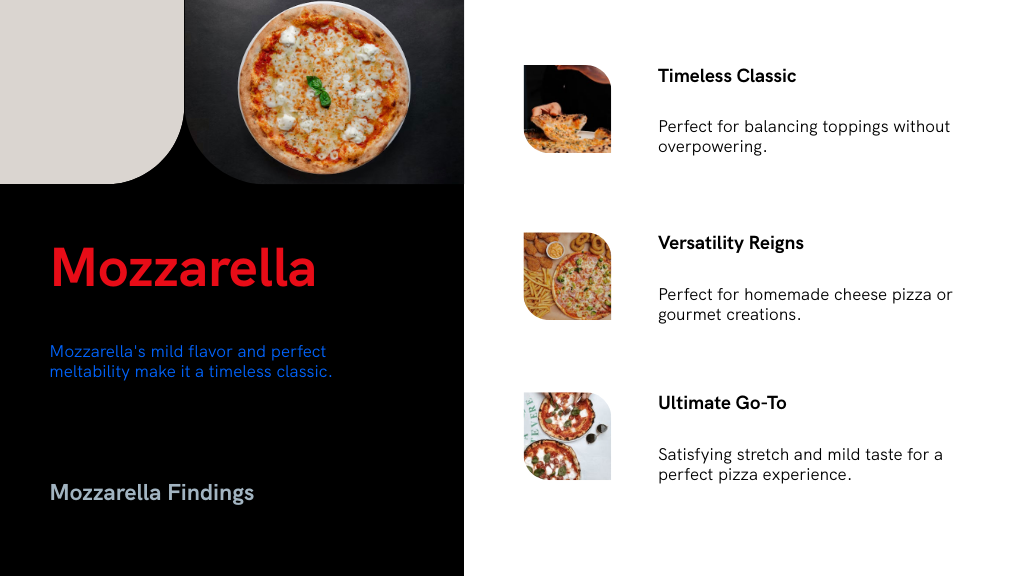 Mozzarella

Mozzarella's mild flavor and perfect meltability make it a timeless classic.

Mozzarella Findings

Timeless Classic

Perfect for balancing toppings without overpowering.

Versatility Reigns

Perfect for homemade cheese pizza or gourmet creations.

Ultimate Go-To

Satisfying stretch and mild taste for a perfect pizza experience.